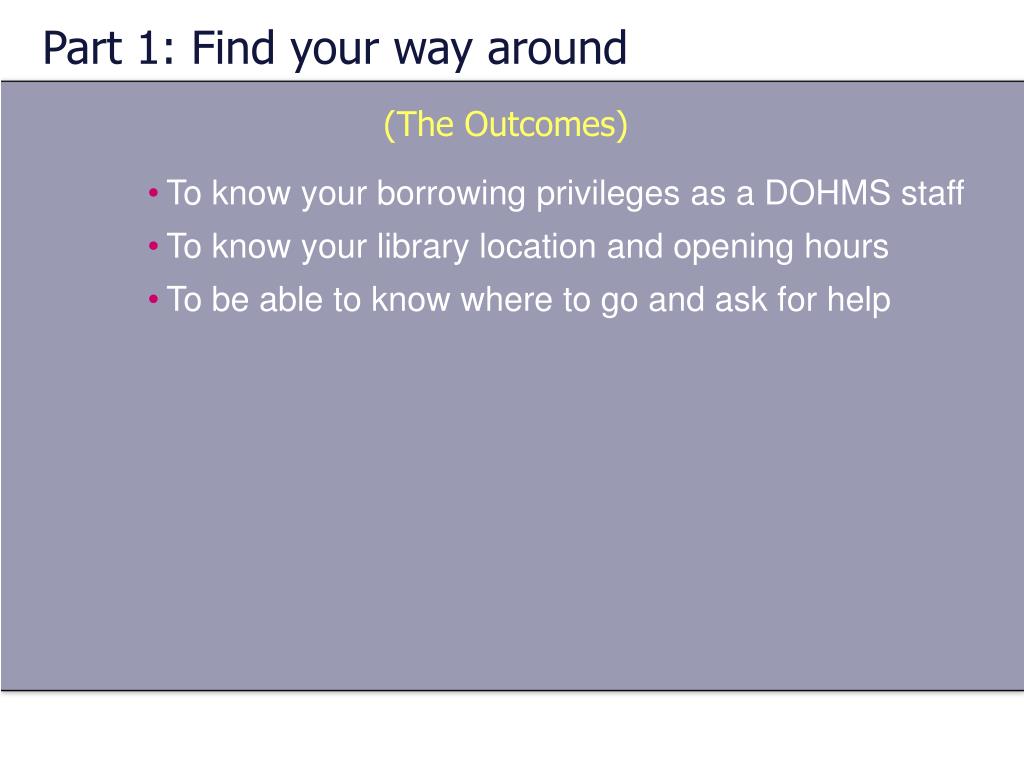 Part 1: Find your way around

(The Outcomes)

• To know your borrowing privileges as a DOHMS staff
• To know your library location and opening hours
• To be able to know where to go and ask for help